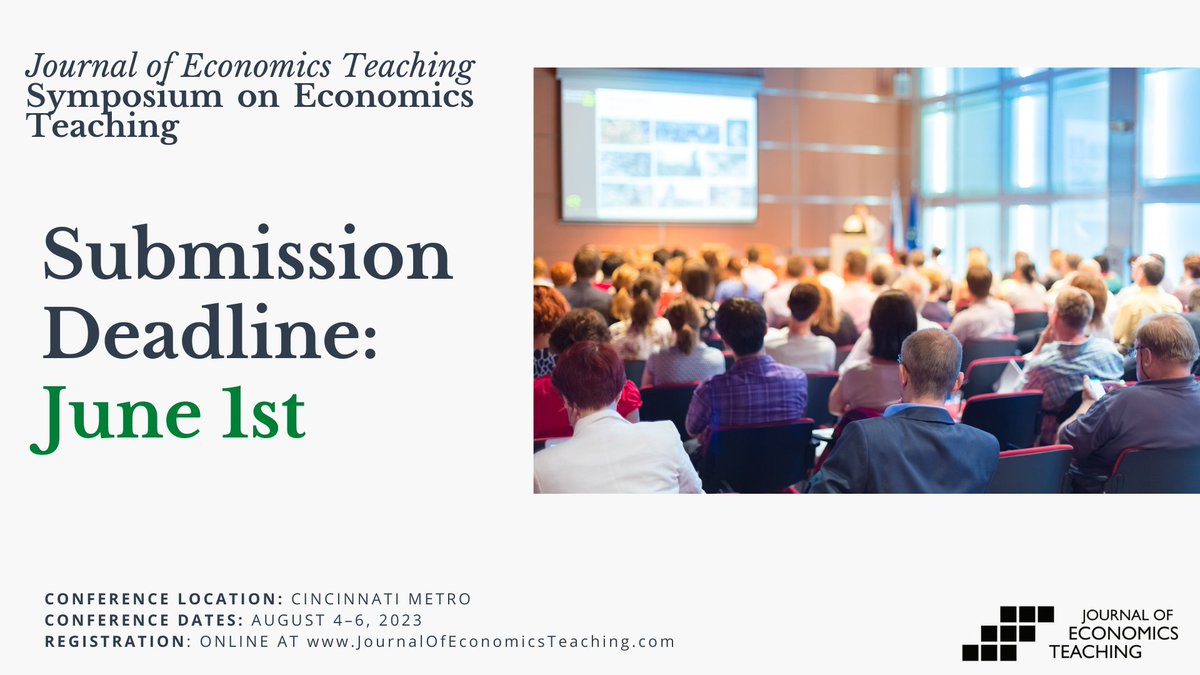 Journal of Economics Teaching
Symposium on Economics Teaching

Submission Deadline:
June 1st

CONFERENCE LOCATION: CINCINNATI METRO
CONFERENCE DATES: AUGUST 4–6, 2023
REGISTRATION: ONLINE AT www.JournalOfEconomicsTeaching.com

JOURNAL OF ECONOMICS TEACHING